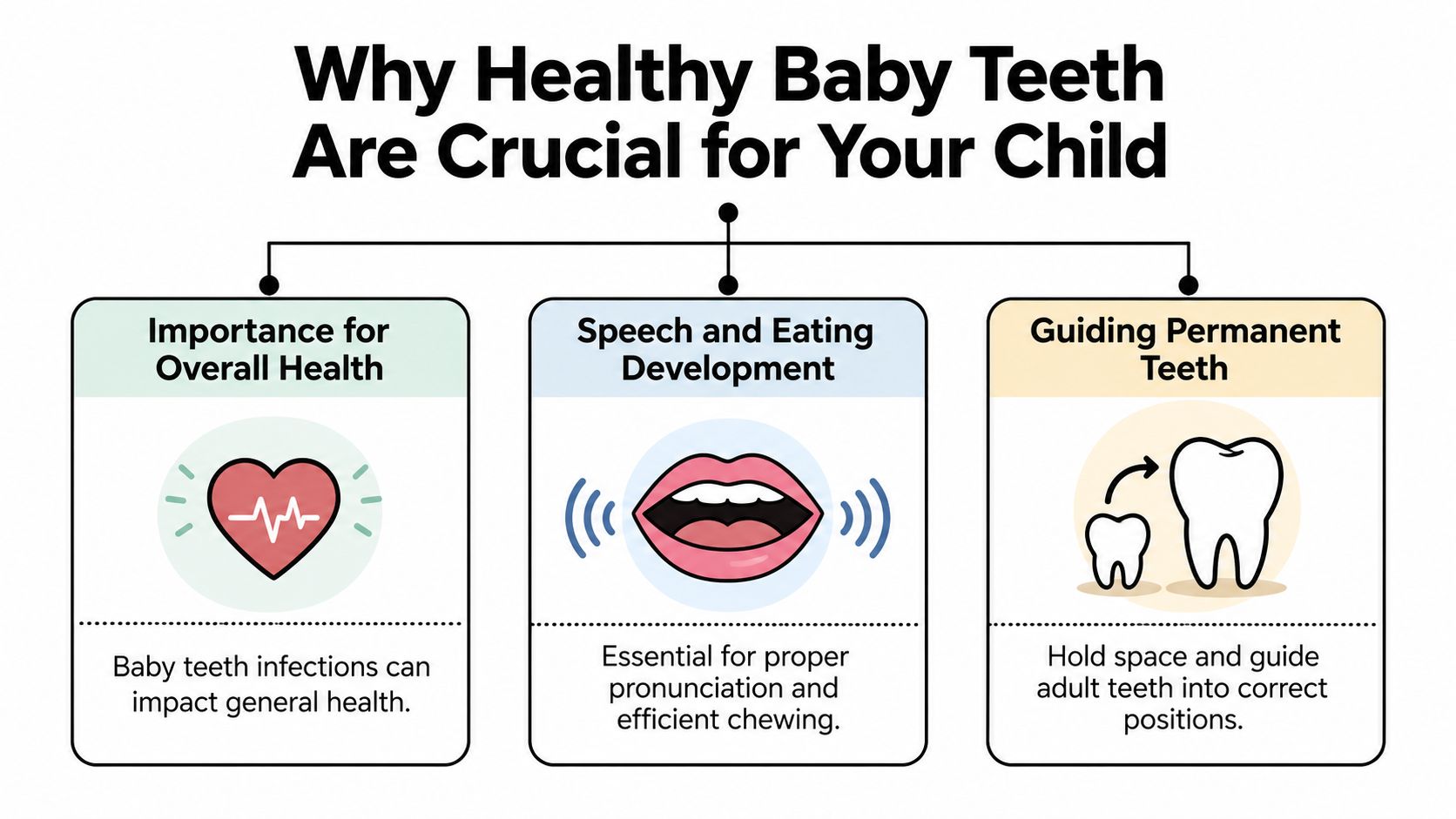 Why Healthy Baby Teeth Are Crucial for Your Child

Importance for Overall Health

Baby teeth infections can impact general health.

Speech and Eating Development

Essential for proper pronunciation and efficient chewing.

Guiding Permanent Teeth

Hold space and guide adult teeth into correct positions.